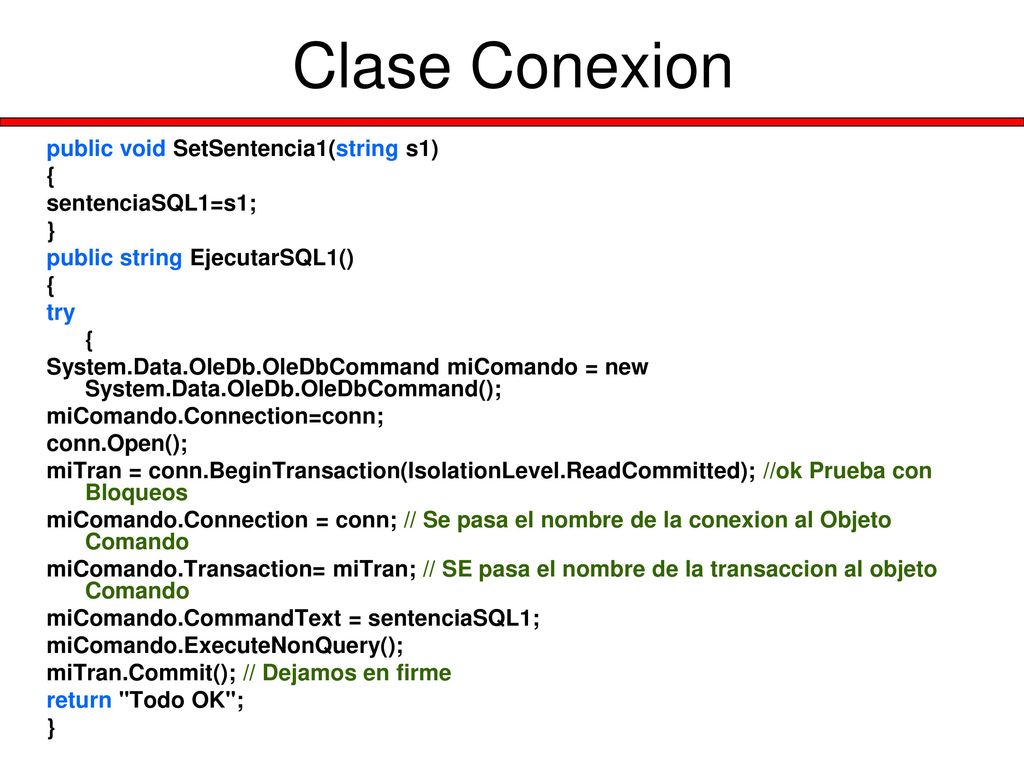 Clase Conexion

public void SetSentencia1(string s1)
{
sentenciaSQL1=s1;
}
public string EjecutarSQL1()
{
try
{
System.Data.OleDb.OleDbCommand miComando = new System.Data.OleDb.OleDbCommand();
miComando.Connection=conn;
conn.Open();
miTran = conn.BeginTransaction(IsolationLevel.ReadCommitted); //ok Prueba con Bloqueos
miComando.Connection = conn; // Se pasa el nombre de la conexion al Objeto Comando
miComando.Transaction= miTran; // SE pasa el nombre de la transaccion al objeto Comando
miComando.CommandText = sentenciaSQL1;
miComando.ExecuteNonQuery();
miTran.Commit(); // Dejamos en firme
return "Todo OK";
}